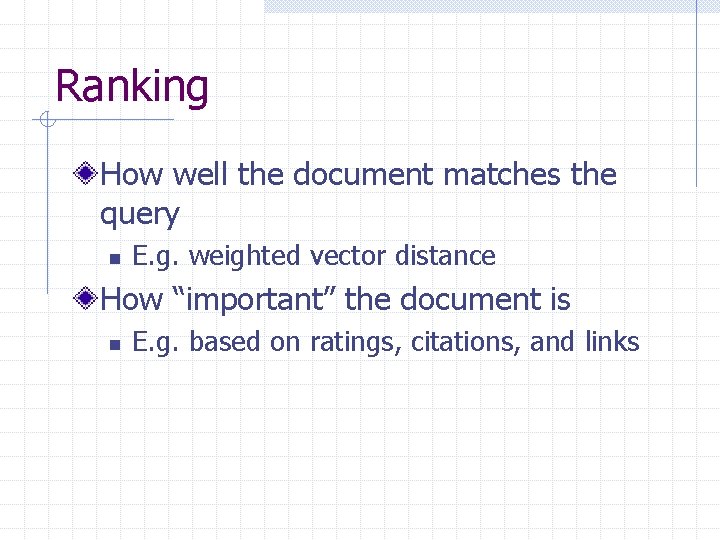 Ranking

How well the document matches the query

E.g. weighted vector distance

How “important” the document is

E.g. based on ratings, citations, and links